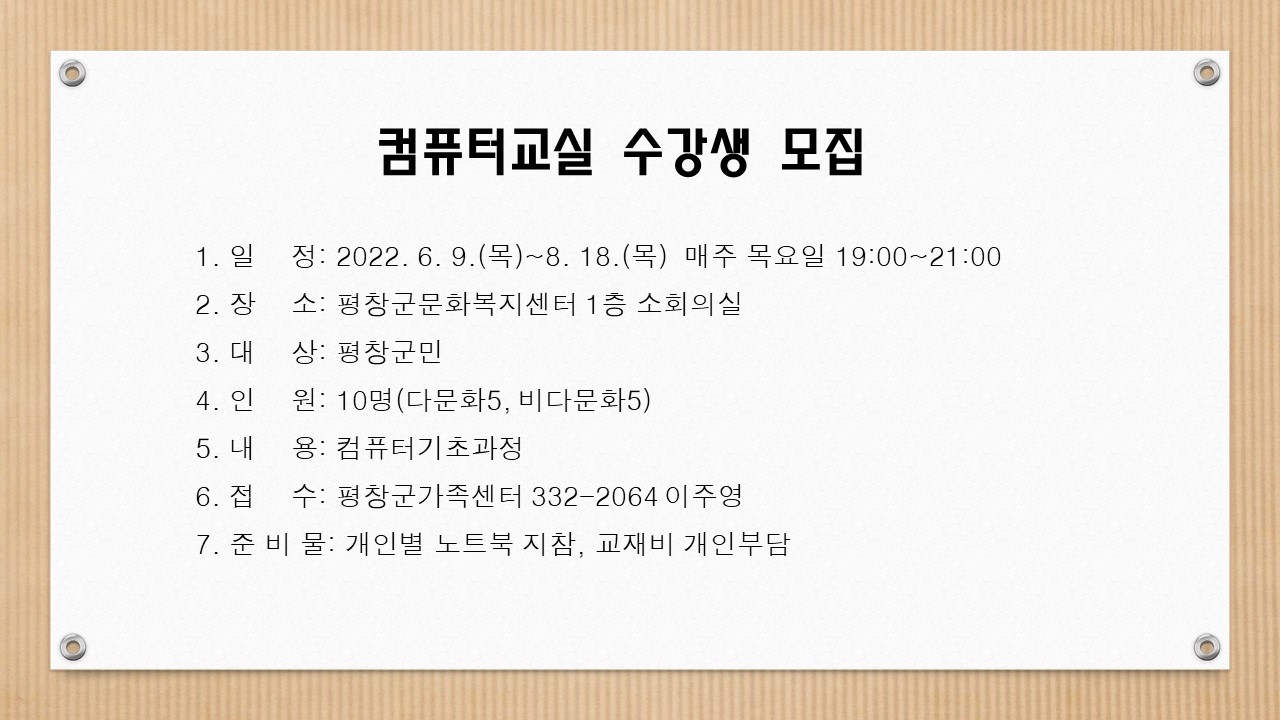 컴퓨터교실 수강생 모집

1. 일 정: 2022. 6. 9.(목)~8. 18.(목) 매주 목요일 19:00~21:00
2. 장 소: 평창군문화복지센터 1층 소회의실
3. 대 상: 평창군민
4. 인 원: 10명(다문화5, 비다문화5)
5. 내 용: 컴퓨터기초과정
6. 접 수: 평창군가족센터 332-2064 이주영
7. 준 비 물: 개인별 노트북 지참, 교재비 개인부담